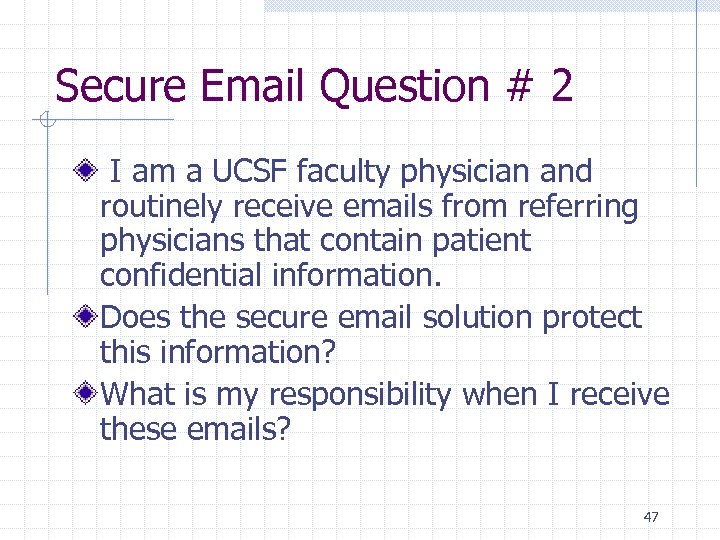 Secure Email Question # 2

I am a UCSF faculty physician and routinely receive emails from referring physicians that contain patient confidential information.

Does the secure email solution protect this information?

What is my responsibility when I receive these emails?

47